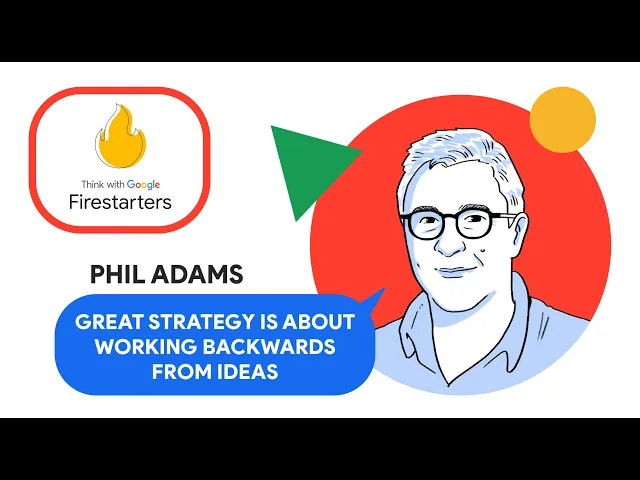 Think with Google
Firestarters

PHIL ADAMS

GREAT STRATEGY IS ABOUT WORKING BACKWARDS FROM IDEAS